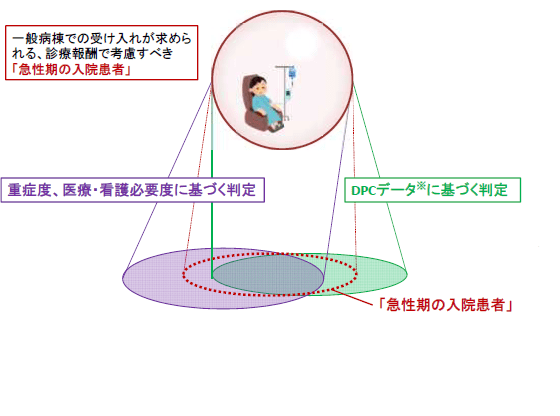 一般病棟での受け入れが求められる、診療報酬で考慮すべき「急性期の入院患者」

重症度、医療・看護必要度に基づく判定

DPCデータ※に基づく判定

「急性期の入院患者」